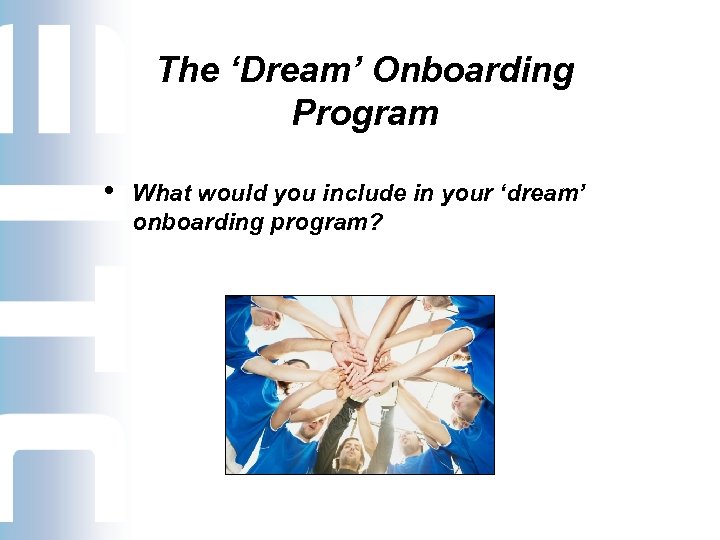 The ‘Dream’ Onboarding Program

• What would you include in your ‘dream’ onboarding program?